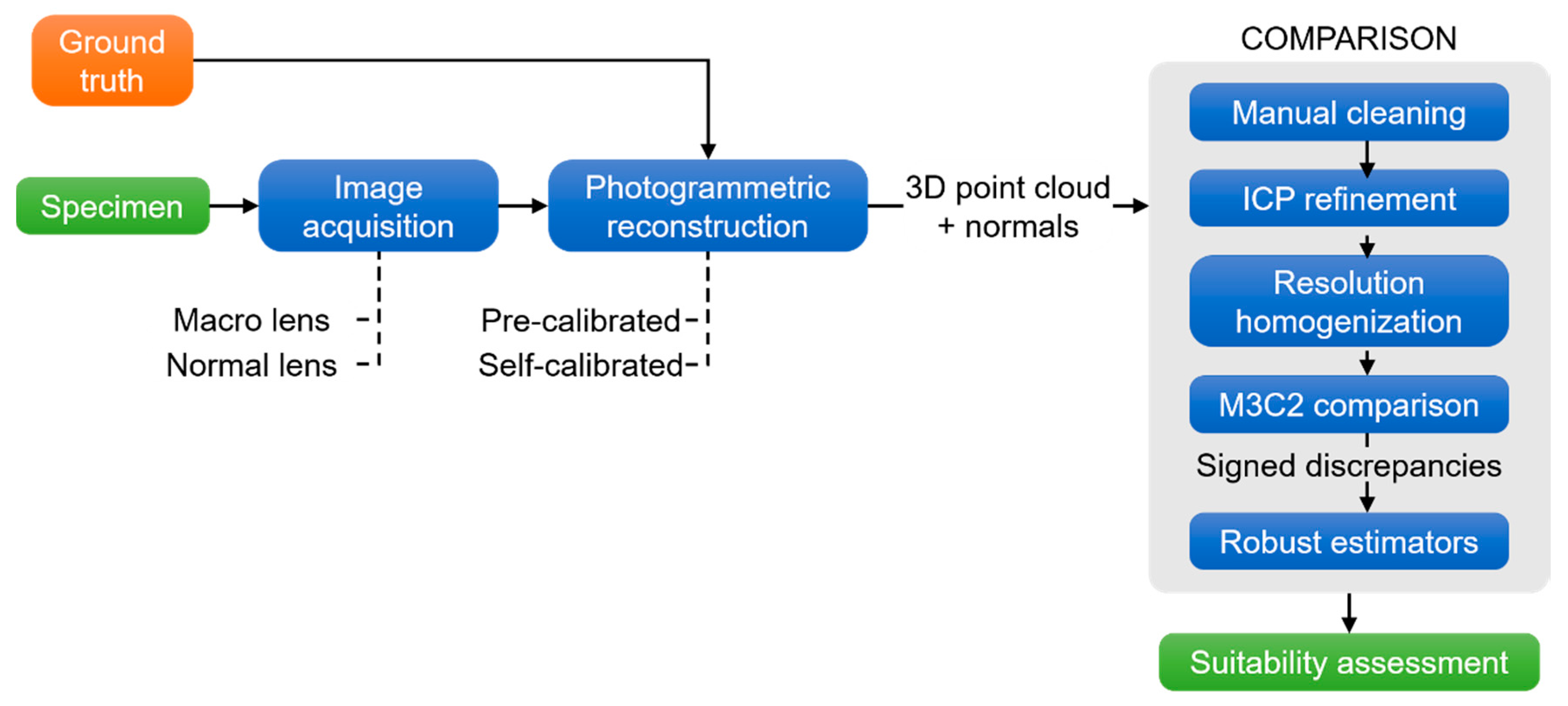 Ground truth

Specimen

Image acquisition

Photogrammetric reconstruction

3D point cloud + normals

Macro lens
Normal lens

Pre-calibrated
Self-calibrated

COMPARISON

Manual cleaning

ICP refinement

Resolution homogenization

M3C2 comparison

Signed discrepancies

Robust estimators

Suitability assessment